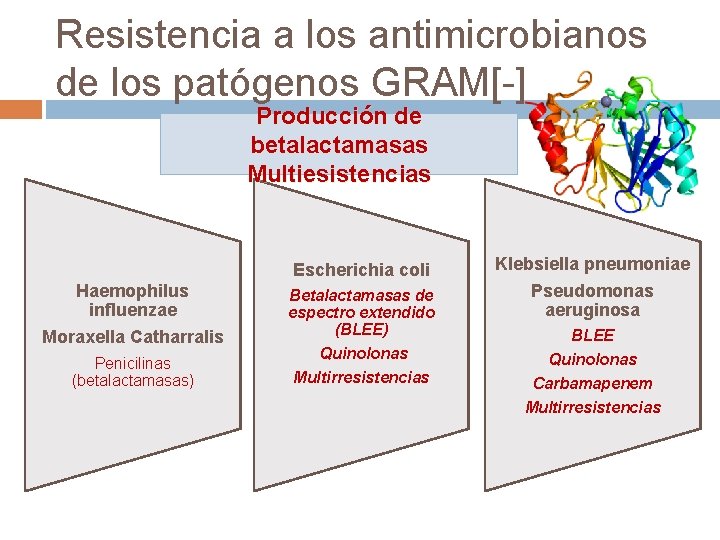 Resistencia a los antimicrobianos de los patógenos GRAM[-]

Producción de betalactamasas Multiesistencias

Haemophilus influenzae

Moraxella Catharralis

Penicilinas (betalactamasas)

Escherichia coli

Betalactamasas de espectro extendido (BLEE)

Quinolonas

Multirresistencias

Klebsiella pneumoniae

Pseudomonas aeruginosa

BLEE

Quinolonas

Carbamapenem

Multirresistencias